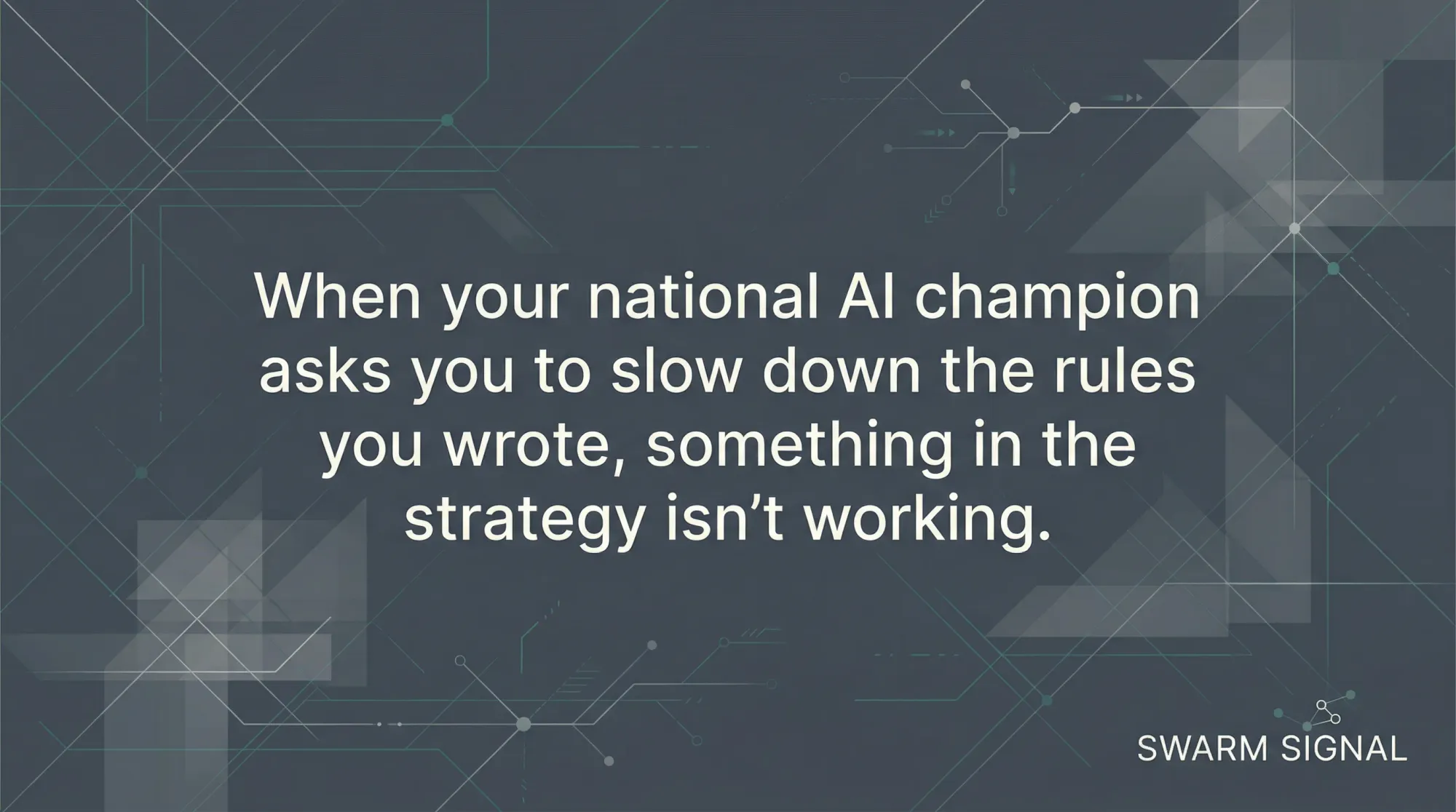 When your national AI champion asks you to slow down the rules you wrote, something in the strategy isn’t working.

SWARM SIGNAL